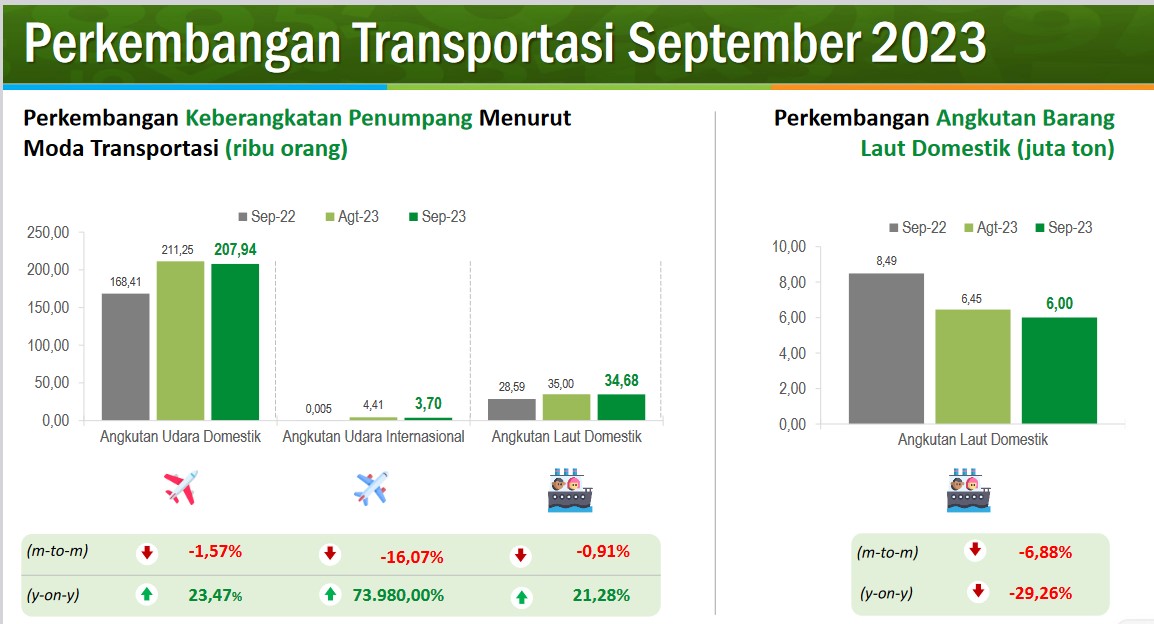 Perkembangan Transportasi September 2023

Perkembangan Keberangkatan Penumpang Menurut Moda Transportasi (ribu orang)

Sep-22 Agt-23 Sep-23

250,00
200,00
150,00
100,00
50,00
0,00

168,41 211,25 207,94
0,005 4,41 3,70
28,59 35,00 34,68

Angkutan Udara Domestik Angkutan Udara Internasional Angkutan Laut Domestik

| (m-to-m) | -1,57% | -16,07% | -0,91% |
|---|---|---|---|
| (y-on-y) | 23,47% | 73.980,00% | 21,28% |

Perkembangan Angkutan Barang Laut Domestik (juta ton)

Sep-22 Agt-23 Sep-23

10,00
8,00
6,00
4,00
2,00
0,00

8,49 6,45 6,00

Angkutan Laut Domestik

| (m-to-m) | -6,88% |
|---|---|
| (y-on-y) | -29,26% |